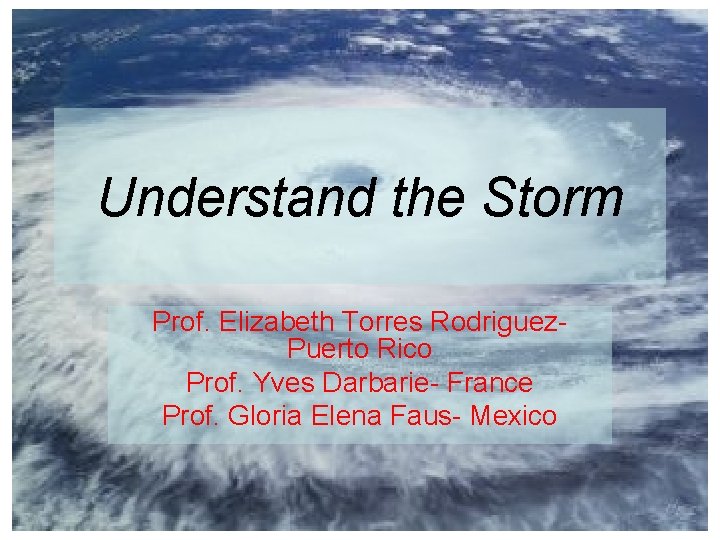 Understand the Storm

Prof. Elizabeth Torres Rodriguez- Puerto Rico
Prof. Yves Darbarie- France
Prof. Gloria Elena Faus- Mexico